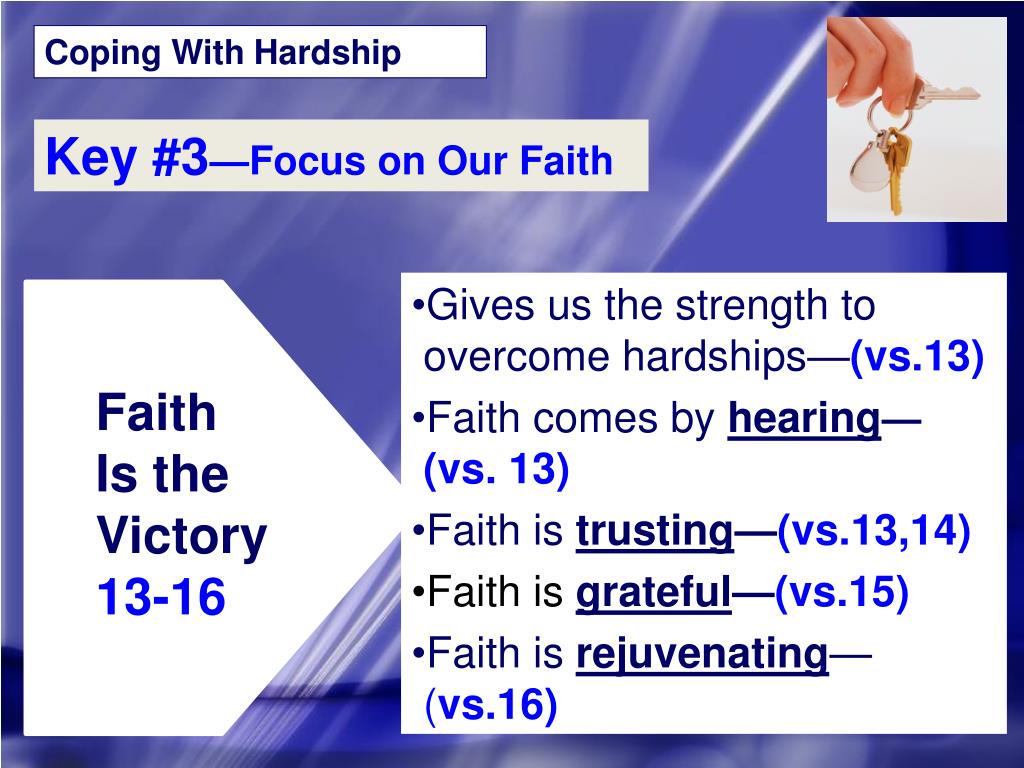 Coping With Hardship

Key #3—Focus on Our Faith

Faith Is the Victory 13-16

•Gives us the strength to overcome hardships—(vs.13)
•Faith comes by hearing—(vs. 13)
•Faith is trusting—(vs.13,14)
•Faith is grateful—(vs.15)
•Faith is rejuvenating—(vs.16)